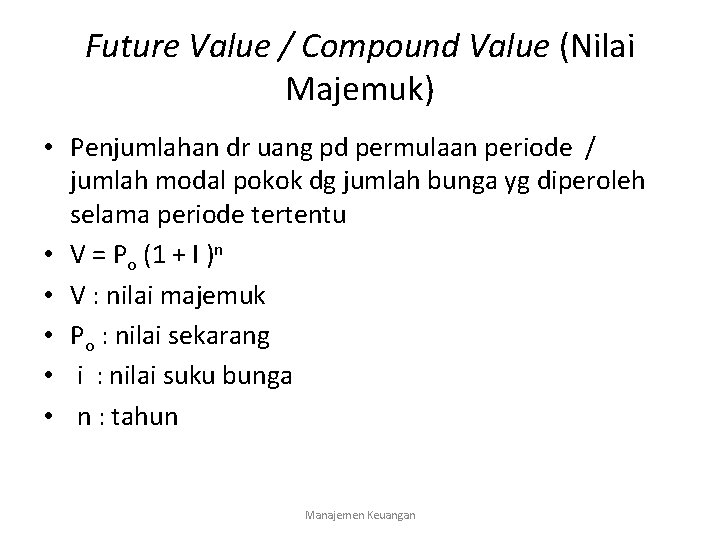 Future Value / Compound Value (Nilai Majemuk)

• Penjumlahan dr uang pd permulaan periode / jumlah modal pokok dg jumlah bunga yg diperoleh selama periode tertentu
• $V = P_o (1 + I)^n$
• V : nilai majemuk
• $P_o$ : nilai sekarang
• i : nilai suku bunga
• n : tahun

Manajemen Keuangan